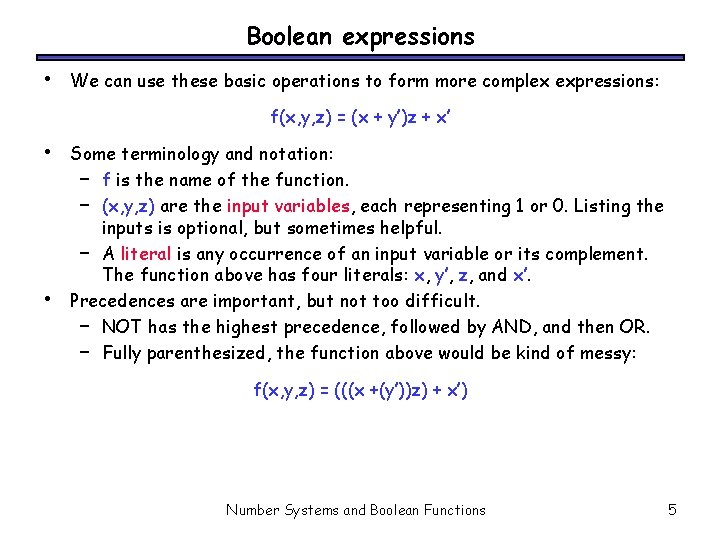 Boolean expressions

• We can use these basic operations to form more complex expressions:

$f(x,y,z) = (x + y')z + x'$

• Some terminology and notation:
– f is the name of the function.
– (x,y,z) are the input variables, each representing 1 or 0. Listing the inputs is optional, but sometimes helpful.
– A literal is any occurrence of an input variable or its complement. The function above has four literals: x, y', z, and x'.
• Precedences are important, but not too difficult.
– NOT has the highest precedence, followed by AND, and then OR.
– Fully parenthesized, the function above would be kind of messy:

$f(x,y,z) = (((x +(y'))z) + x')$

Number Systems and Boolean Functions 5